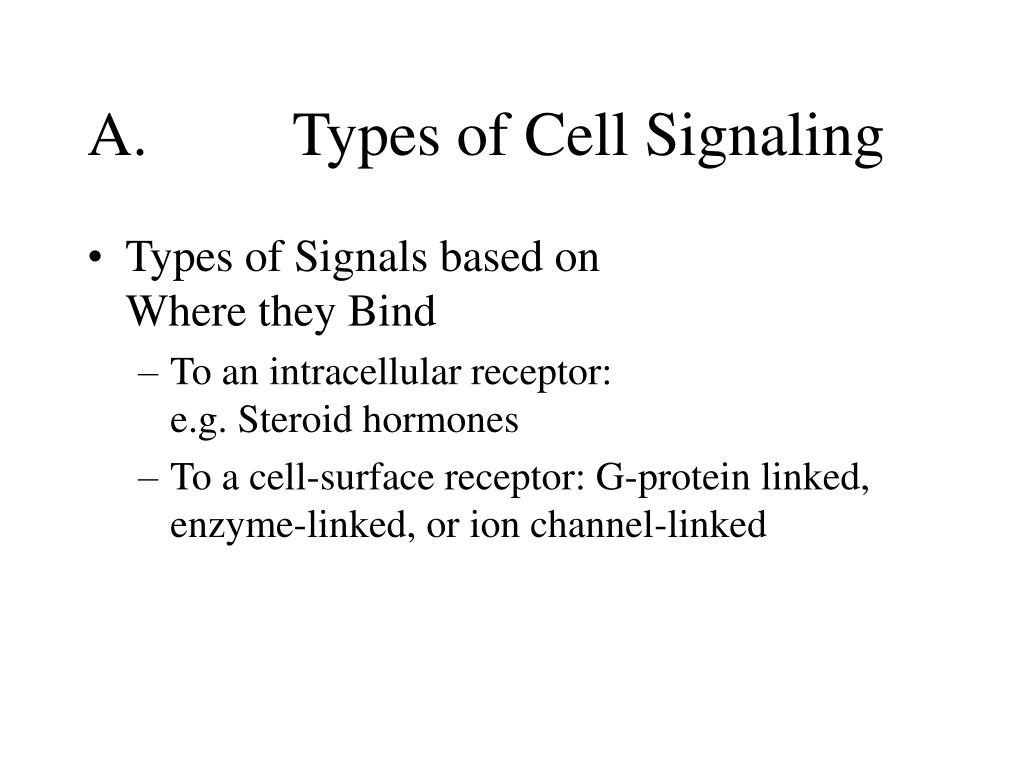 A. Types of Cell Signaling

• Types of Signals based on Where they Bind

– To an intracellular receptor: e.g. Steroid hormones

– To a cell-surface receptor: G-protein linked, enzyme-linked, or ion channel-linked